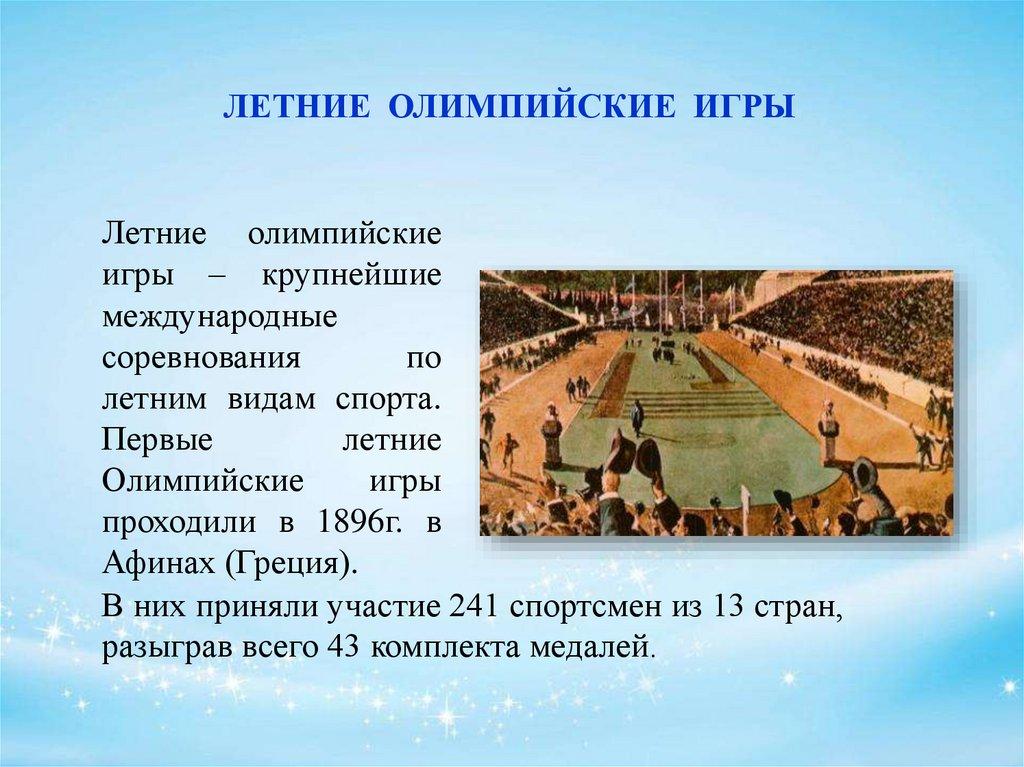 ЛЕТНИЕ ОЛИМПИЙСКИЕ ИГРЫ

Летние олимпийские игры – крупнейшие международные соревнования по летним видам спорта. Первые летние Олимпийские игры проходили в 1896г. в Афинах (Греция).

В них приняли участие 241 спортсмен из 13 стран, разыграв всего 43 комплекта медалей.